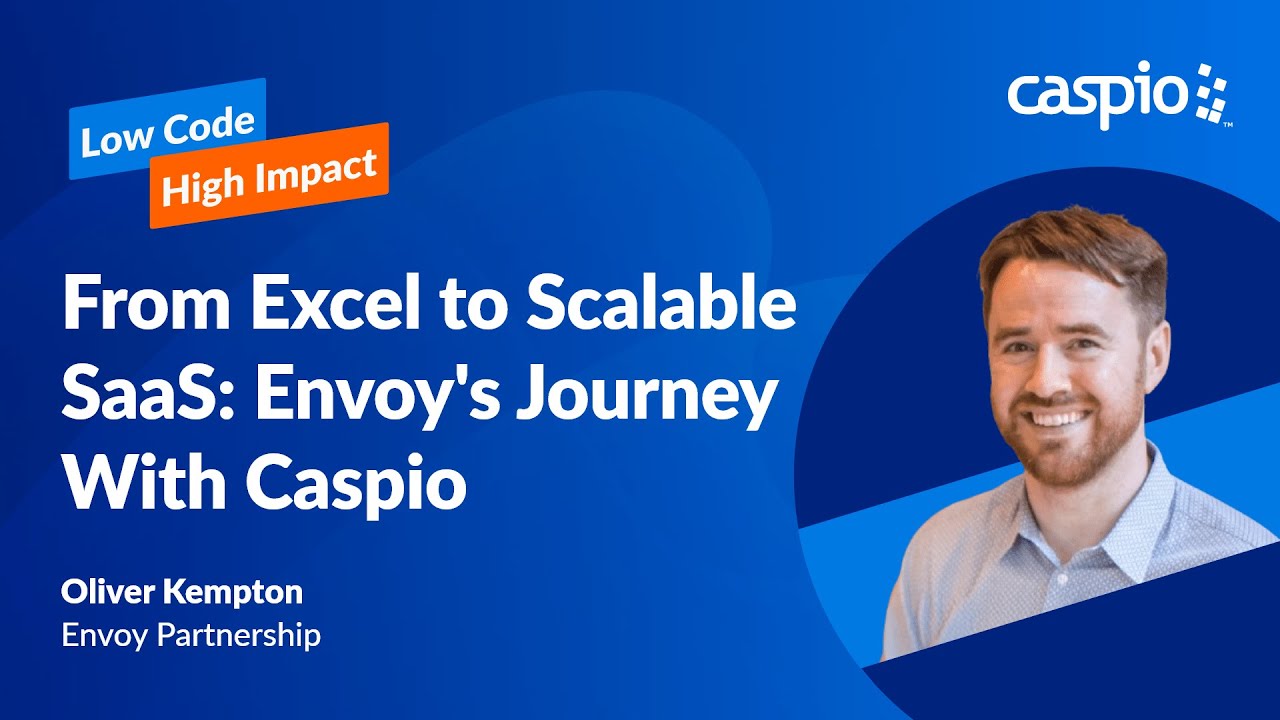 Low Code
High Impact

caspio™

From Excel to Scalable SaaS: Envoy's Journey With Caspio

Oliver Kempton
Envoy Partnership